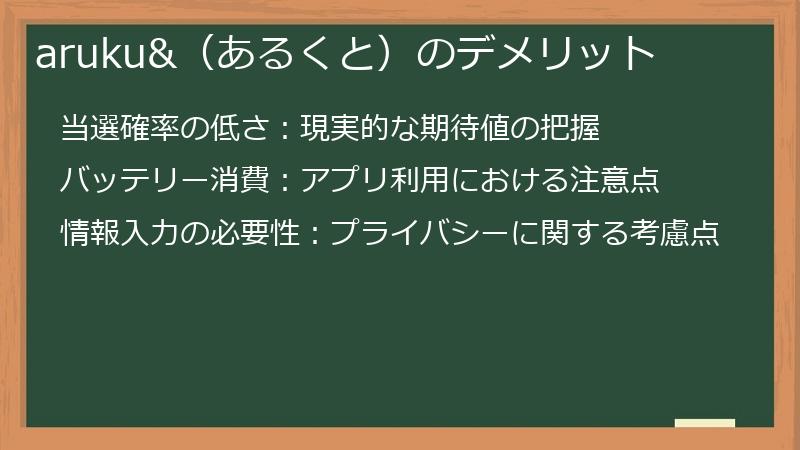 aruku&（あるくと）のデメリット

当選確率の低さ：現実的な期待値の把握

バッテリー消費：アプリ利用における注意点

情報入力の必要性：プライバシーに関する考慮点